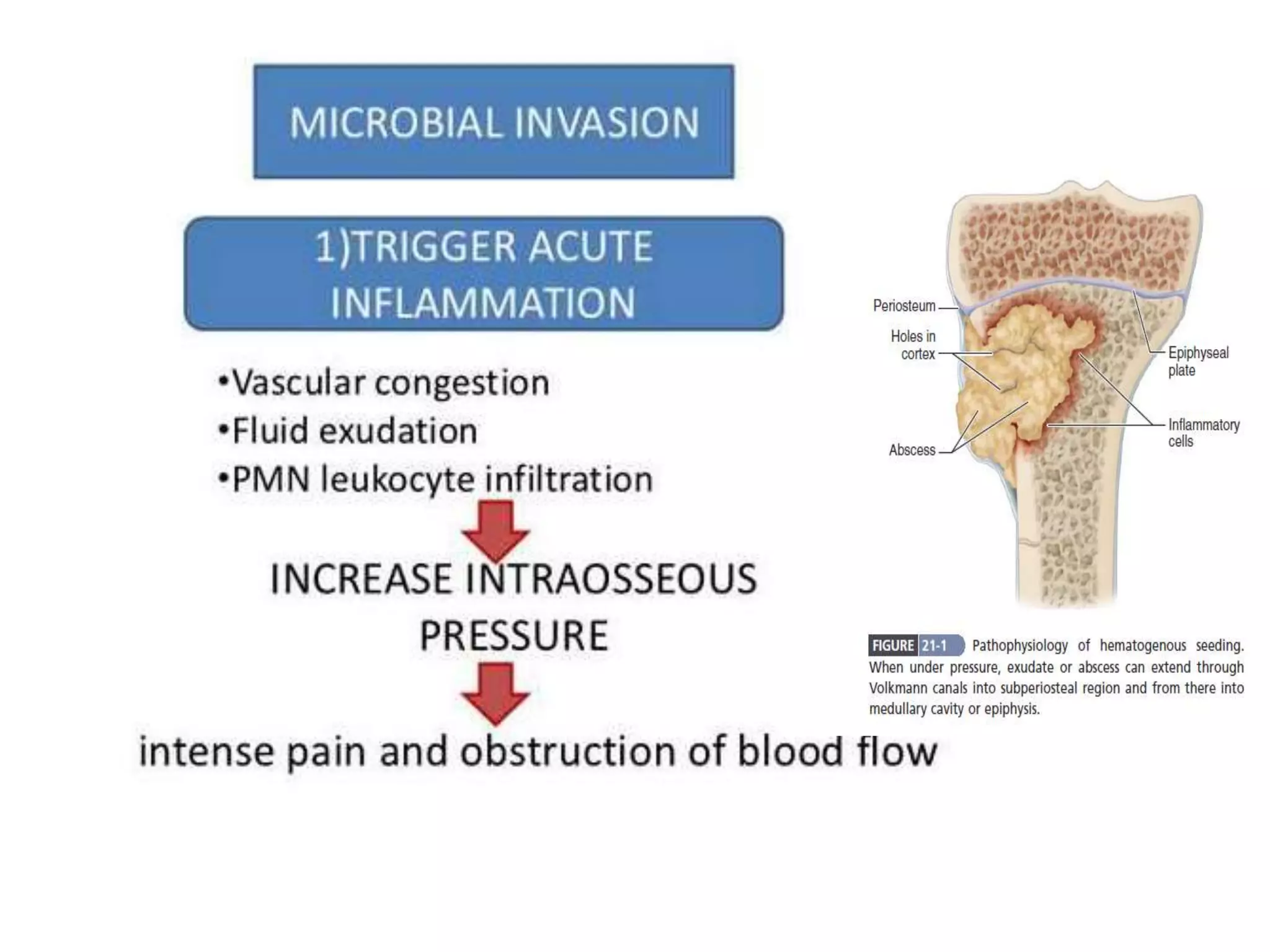 MICROBIAL INVASION

1)TRIGGER ACUTE INFLAMMATION

•Vascular congestion
•Fluid exudation
•PMN leukocyte infiltration

INCREASE INTRAOSSEOUS PRESSURE

intense pain and obstruction of blood flow

Periosteum
Holes in cortex
Abscess
Epiphyseal plate
Inflammatory cells

FIGURE 21-1 Pathophysiology of hematogenous seeding. When under pressure, exudate or abscess can extend through Volkmann canals into subperiosteal region and from there into medullary cavity or epiphysis.